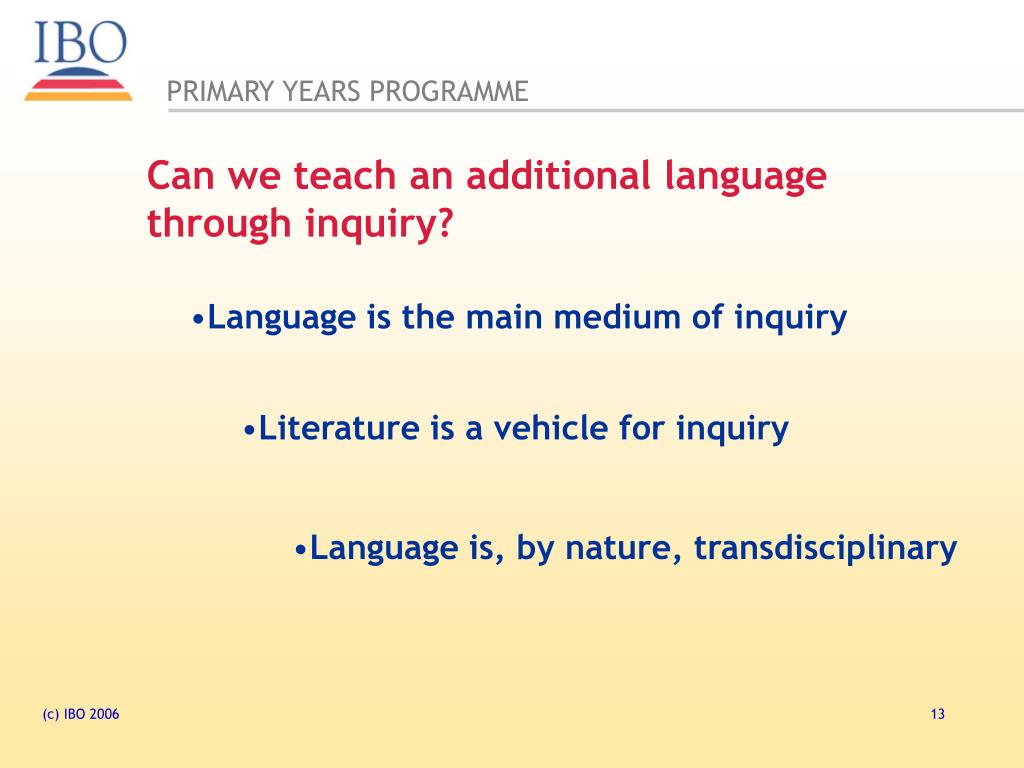 IBO

PRIMARY YEARS PROGRAMME

Can we teach an additional language through inquiry?

•Language is the main medium of inquiry

•Literature is a vehicle for inquiry

•Language is, by nature, transdisciplinary

(c) IBO 2006

13